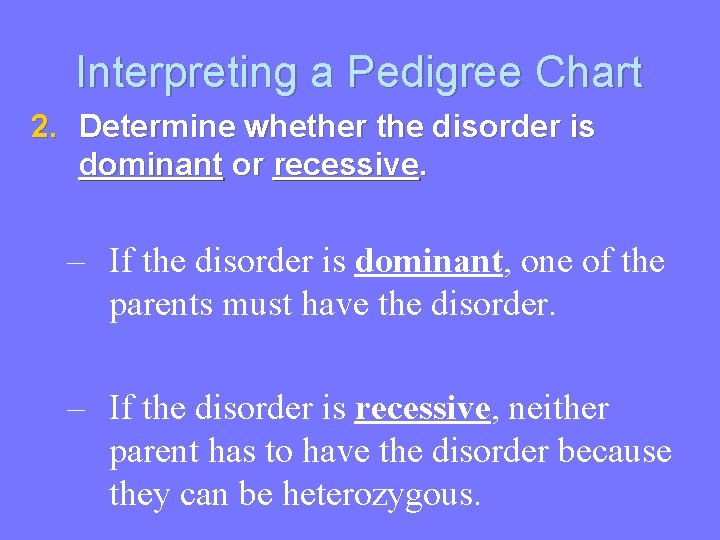 Interpreting a Pedigree Chart

2. Determine whether the disorder is dominant or recessive.

– If the disorder is dominant, one of the parents must have the disorder.

– If the disorder is recessive, neither parent has to have the disorder because they can be heterozygous.